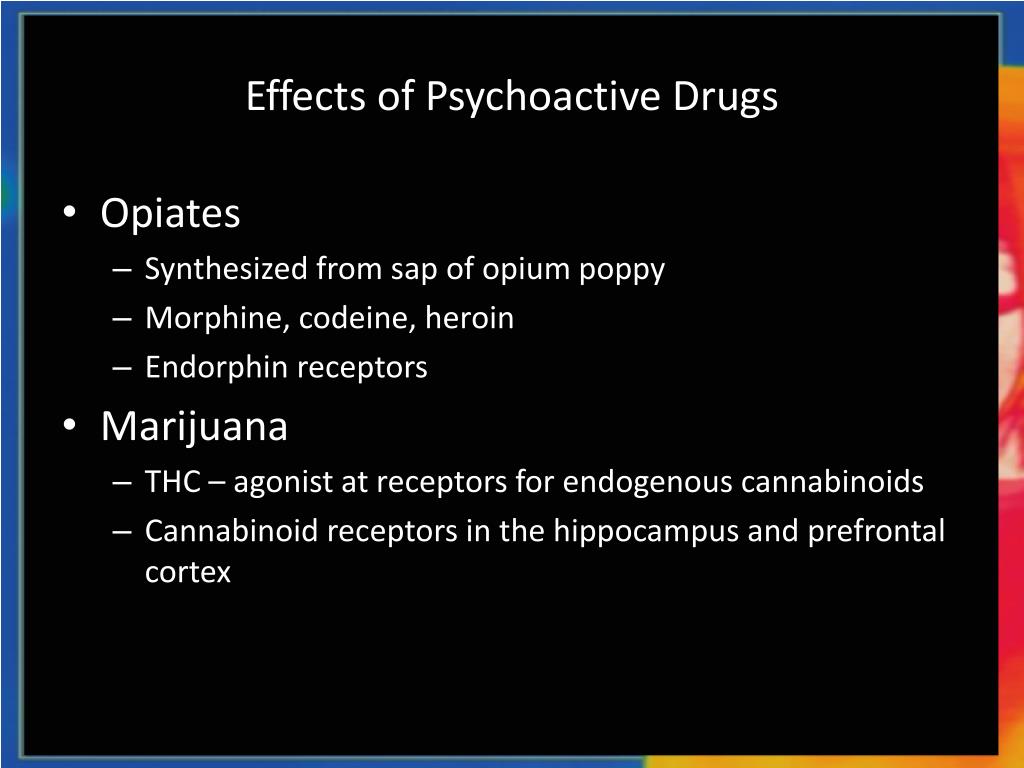 Effects of Psychoactive Drugs

• Opiates
– Synthesized from sap of opium poppy
– Morphine, codeine, heroin
– Endorphin receptors
• Marijuana
– THC – agonist at receptors for endogenous cannabinoids
– Cannabinoid receptors in the hippocampus and prefrontal cortex